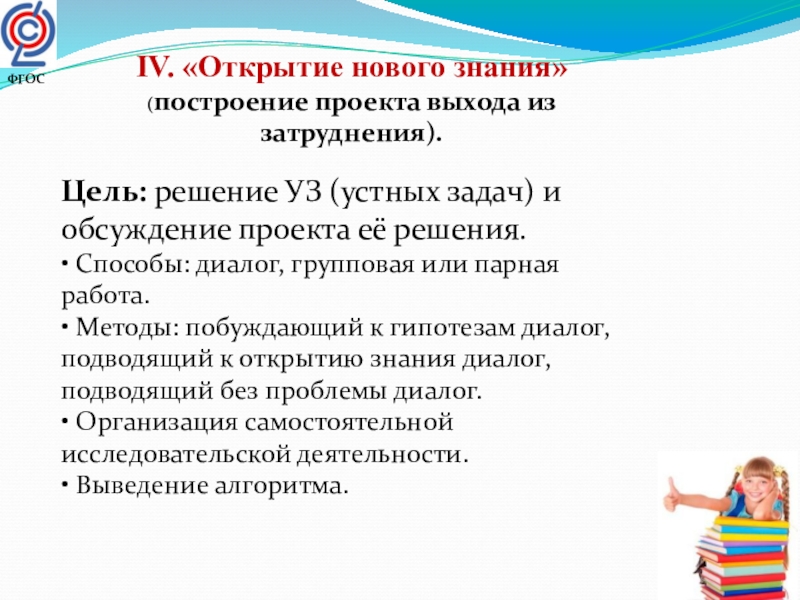 ФГОС

IV. «Открытие нового знания»

(построение проекта выхода из затруднения).

Цель: решение УЗ (устных задач) и обсуждение проекта её решения.
• Способы: диалог, групповая или парная работа.
• Методы: побуждающий к гипотезам диалог, подводящий к открытию знания диалог, подводящий без проблемы диалог.
• Организация самостоятельной исследовательской деятельности.
• Выведение алгоритма.